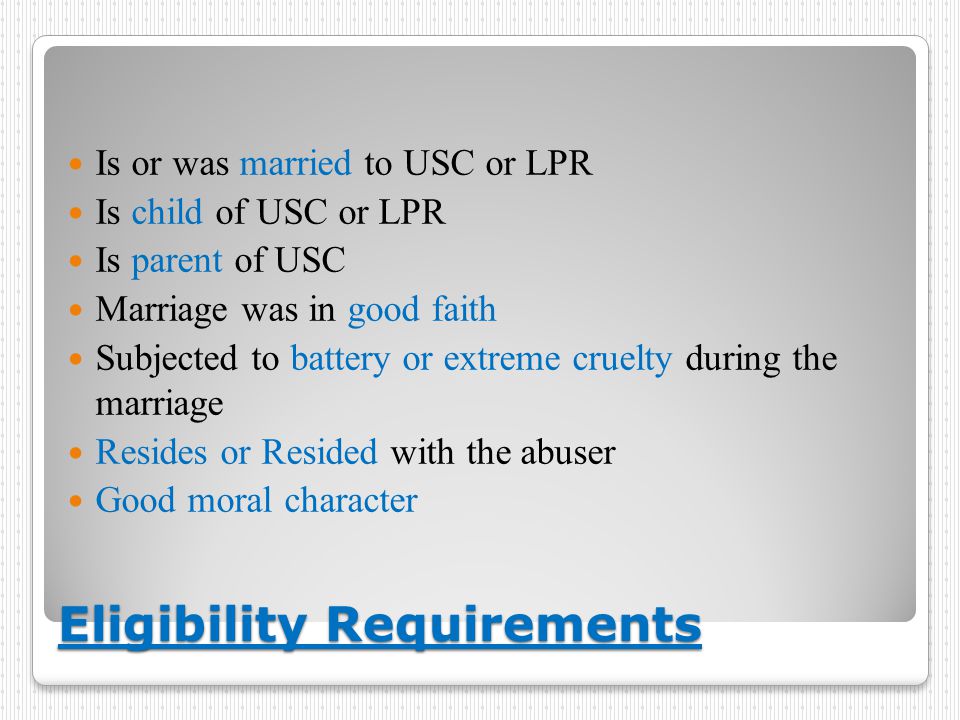 - Is or was married to USC or LPR
- Is child of USC or LPR
- Is parent of USC
- Marriage was in good faith
- Subjected to battery or extreme cruelty during the marriage
- Resides or Resided with the abuser
- Good moral character

Eligibility Requirements